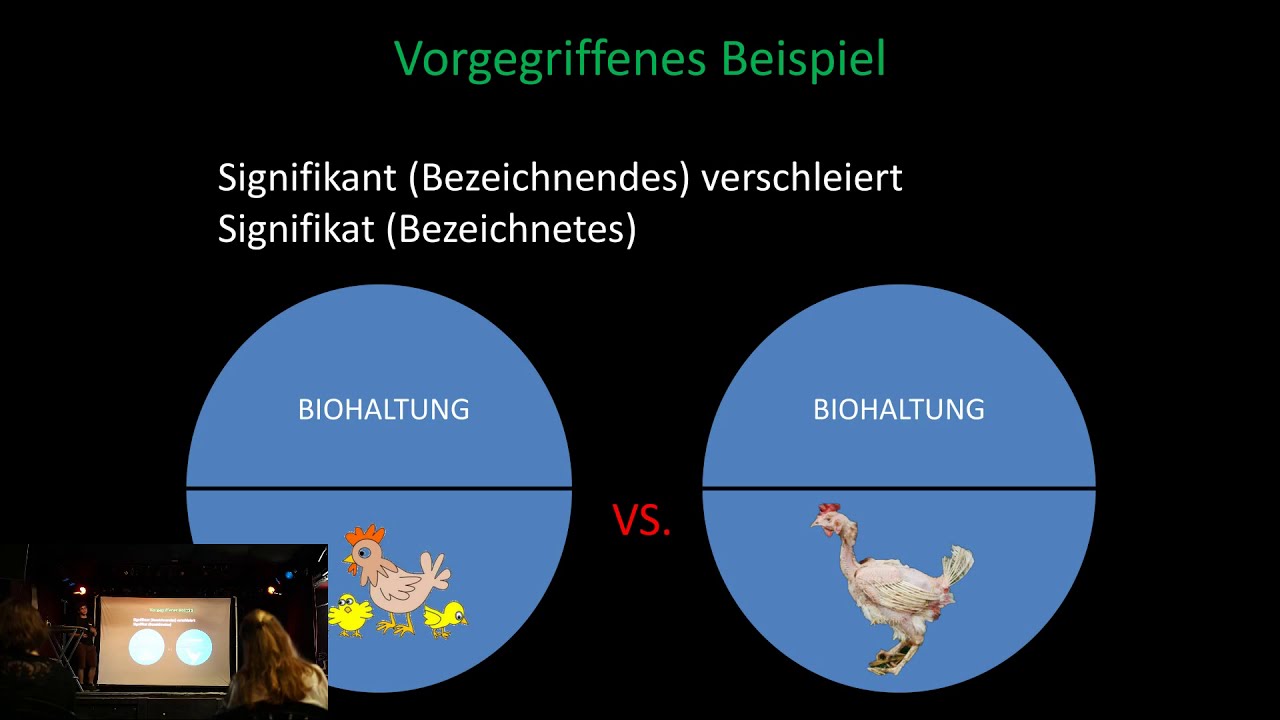 Vorgegriffenes Beispiel

Signifikant (Bezeichnendes) verschleiert Signifikat (Bezeichnetes)

BIOHALTUNG

VS.

BIOHALTUNG